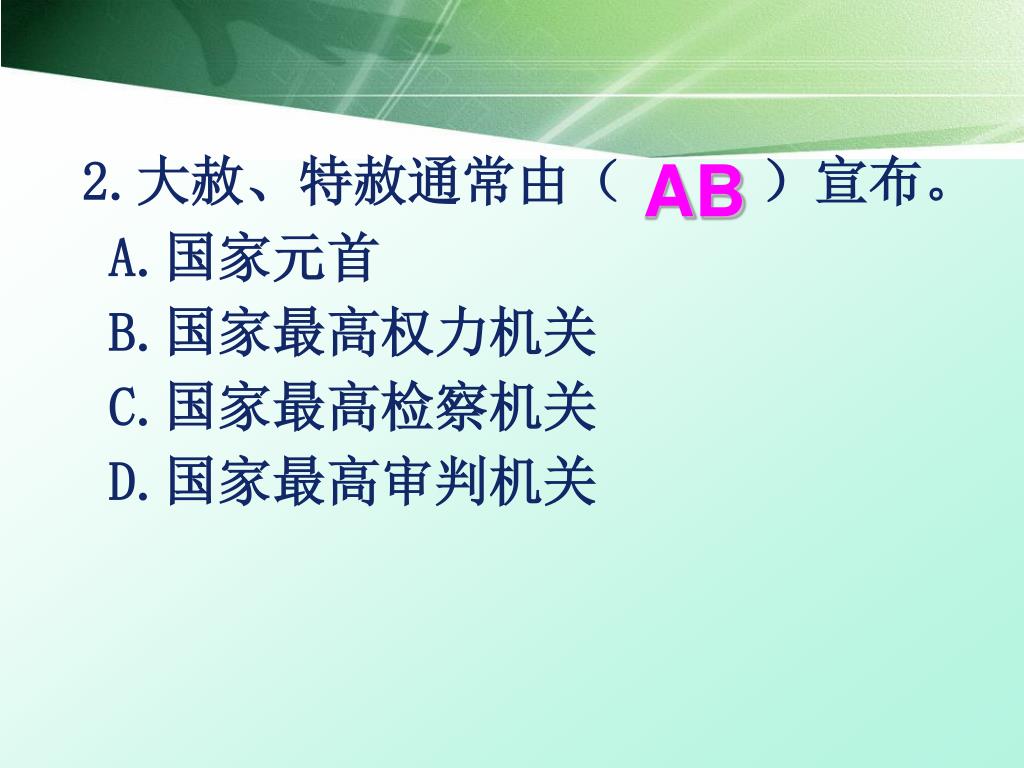 2.大赦、特赦通常由（ AB ）宣布。

A.国家元首

B.国家最高权力机关

C.国家最高检察机关

D.国家最高审判机关